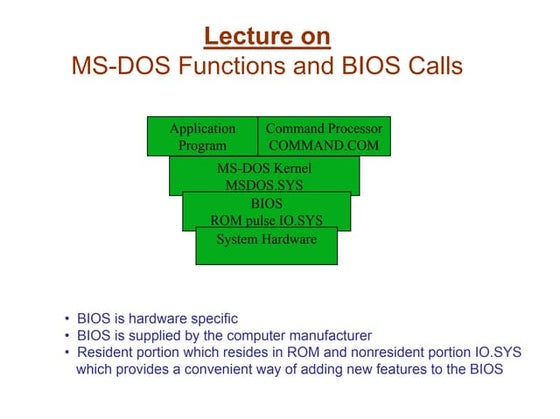 Lecture on
MS-DOS Functions and BIOS Calls

Application Program

Command Processor COMMAND.COM

MS-DOS Kernel MSDOS.SYS

BIOS ROM pulse IO.SYS

System Hardware

• BIOS is hardware specific
• BIOS is supplied by the computer manufacturer
• Resident portion which resides in ROM and nonresident portion IO.SYS which provides a convenient way of adding new features to the BIOS